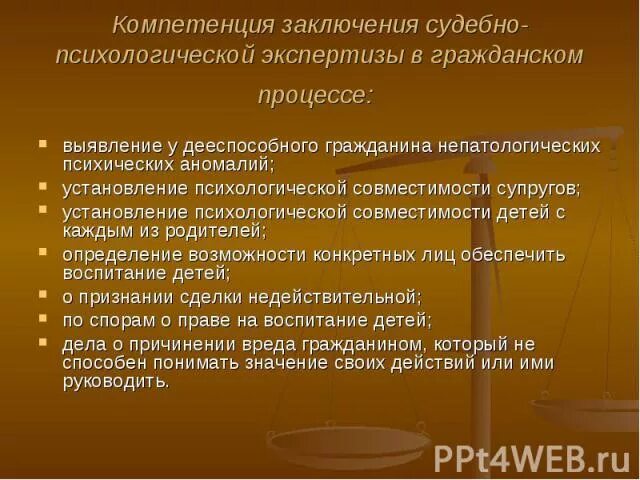 Компетенция заключения судебно-психологической экспертизы в гражданском процессе:

▪ выявление у дееспособного гражданина непатологических психических аномалий;
▪ установление психологической совместимости супругов;
▪ установление психологической совместимости детей с каждым из родителей;
▪ определение возможности конкретных лиц обеспечить воспитание детей;
▪ о признании сделки недействительной;
▪ по спорам о праве на воспитание детей;
▪ дела о причинении вреда гражданином, который не способен понимать значение своих действий или ими руководить.

PPt4WEB.ru